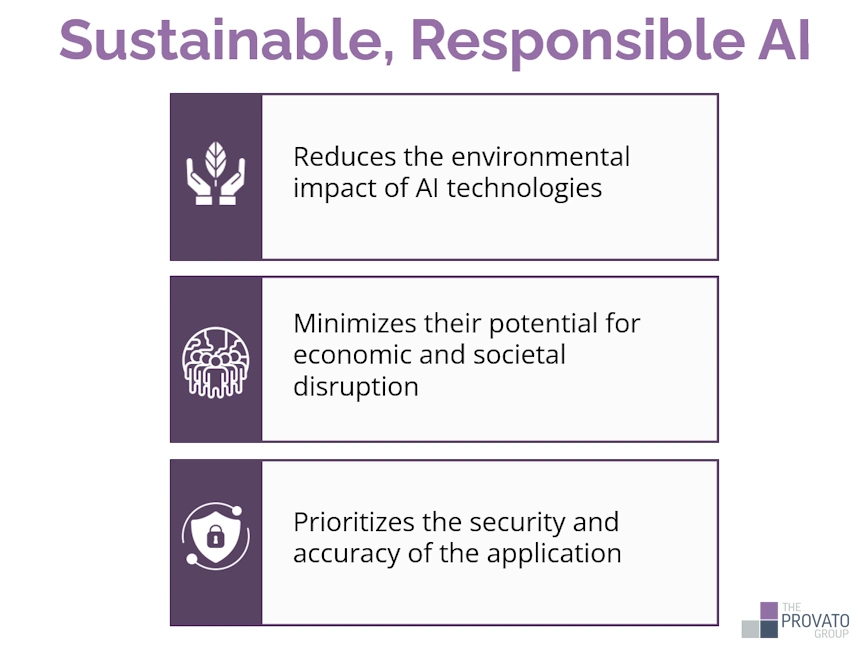 Sustainable, Responsible AI

Reduces the environmental impact of AI technologies

Minimizes their potential for economic and societal disruption

Prioritizes the security and accuracy of the application

THE
PROVATO
GROUP